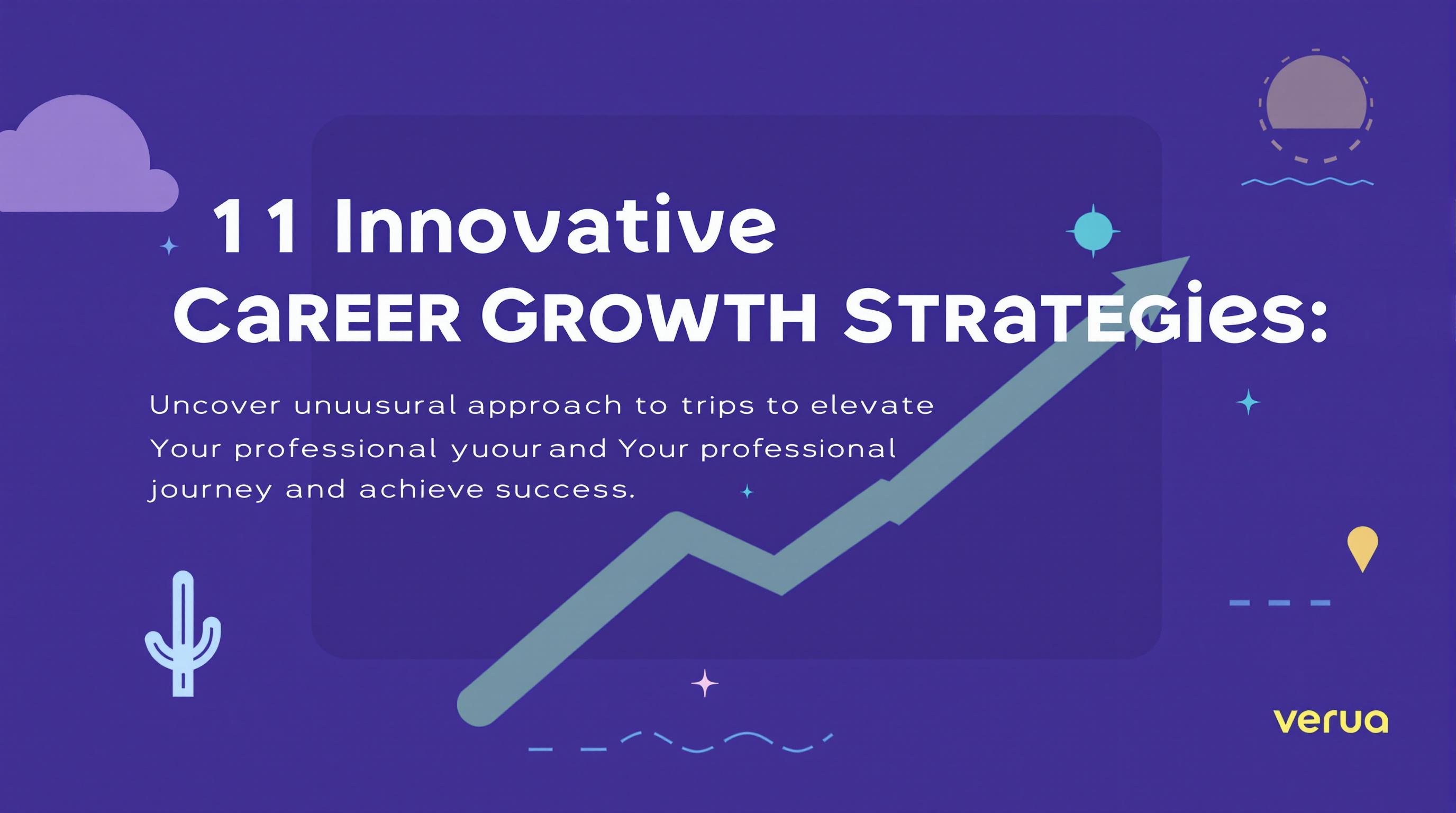 11 Innovative CaREER GROWTH STRaTEGies:

Uncover unuusural approach to trips to elevate Your professional yuour and Your professional journey and achieve success.

verua